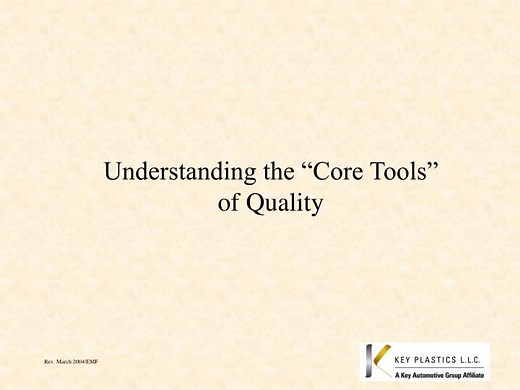 Understanding the “Core Tools” of Quality

Rev. March 2004/EMF

KEY PLASTICS L.L.C.
A Key Automotive Group Affiliate